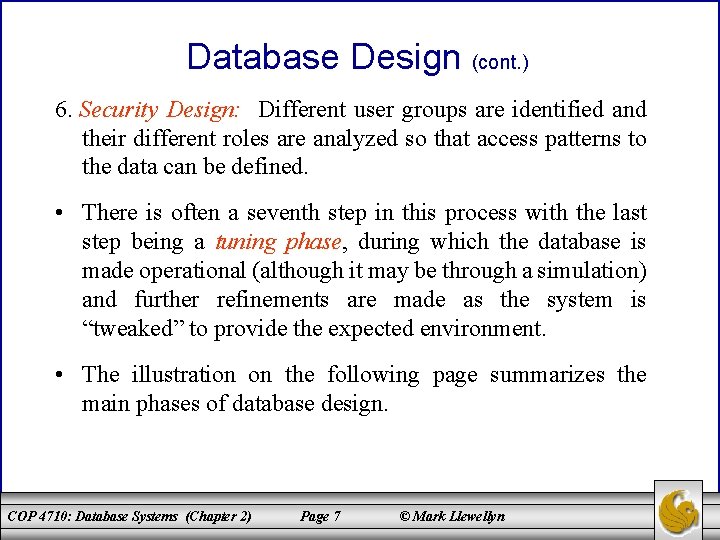 Database Design (cont.)

6. Security Design: Different user groups are identified and their different roles are analyzed so that access patterns to the data can be defined.

• There is often a seventh step in this process with the last step being a tuning phase, during which the database is made operational (although it may be through a simulation) and further refinements are made as the system is "tweaked" to provide the expected environment.

• The illustration on the following page summarizes the main phases of database design.

COP 4710: Database Systems (Chapter 2) Page 7 © Mark Llewellyn